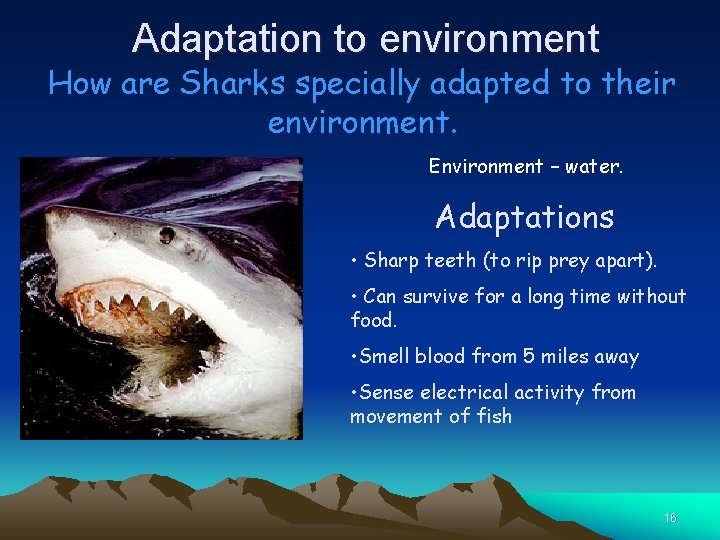 Adaptation to environment

How are Sharks specially adapted to their environment.

Environment – water.

Adaptations

• Sharp teeth (to rip prey apart).

• Can survive for a long time without food.

•Smell blood from 5 miles away

•Sense electrical activity from movement of fish

16